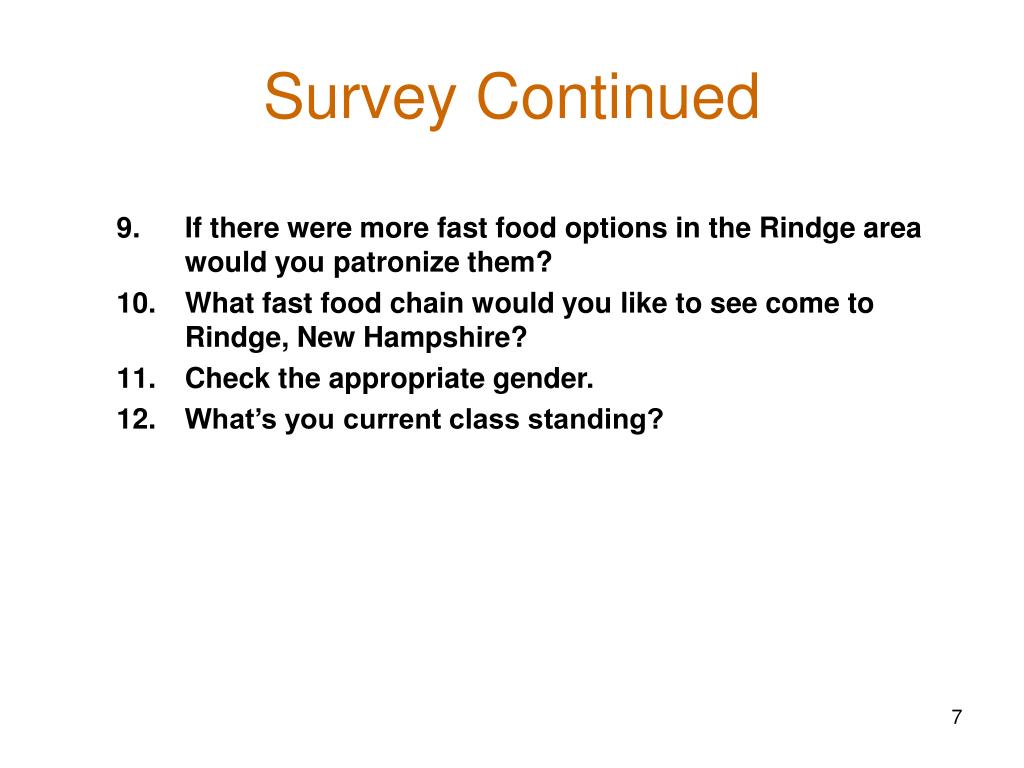 Survey Continued

9. If there were more fast food options in the Rindge area would you patronize them?
10. What fast food chain would you like to see come to Rindge, New Hampshire?
11. Check the appropriate gender.
12. What’s you current class standing?

7